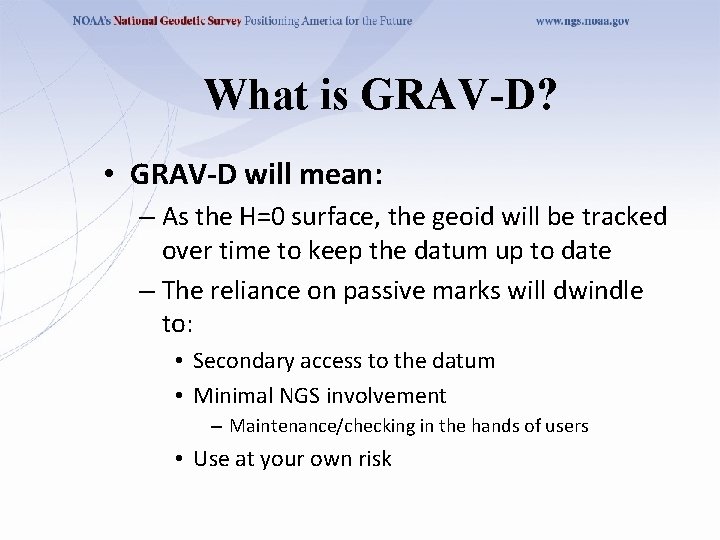 NOAA's National Geodetic Survey Positioning America for the Future www.ngs.noaa.gov

What is GRAV-D?

• GRAV-D will mean:
– As the H=0 surface, the geoid will be tracked over time to keep the datum up to date
– The reliance on passive marks will dwindle to:
• Secondary access to the datum
• Minimal NGS involvement
– Maintenance/checking in the hands of users
• Use at your own risk